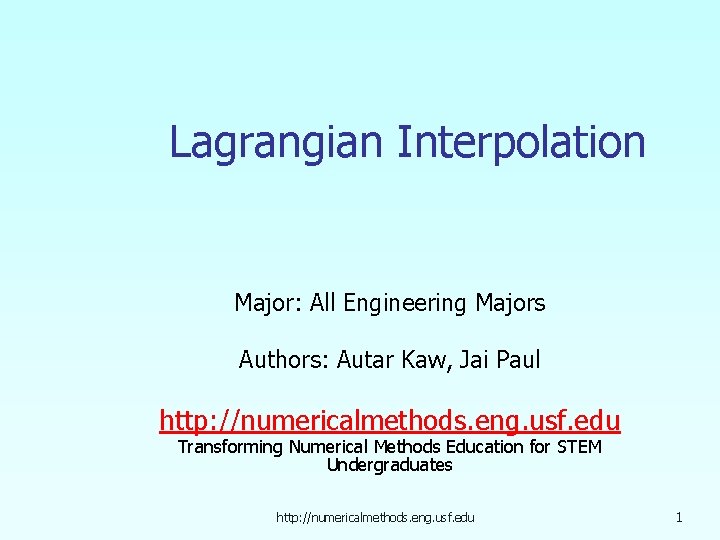 Lagrangian Interpolation

Major: All Engineering Majors

Authors: Autar Kaw, Jai Paul

http://numericalmethods.eng.usf.edu
Transforming Numerical Methods Education for STEM Undergraduates

http://numericalmethods.eng.usf.edu

1